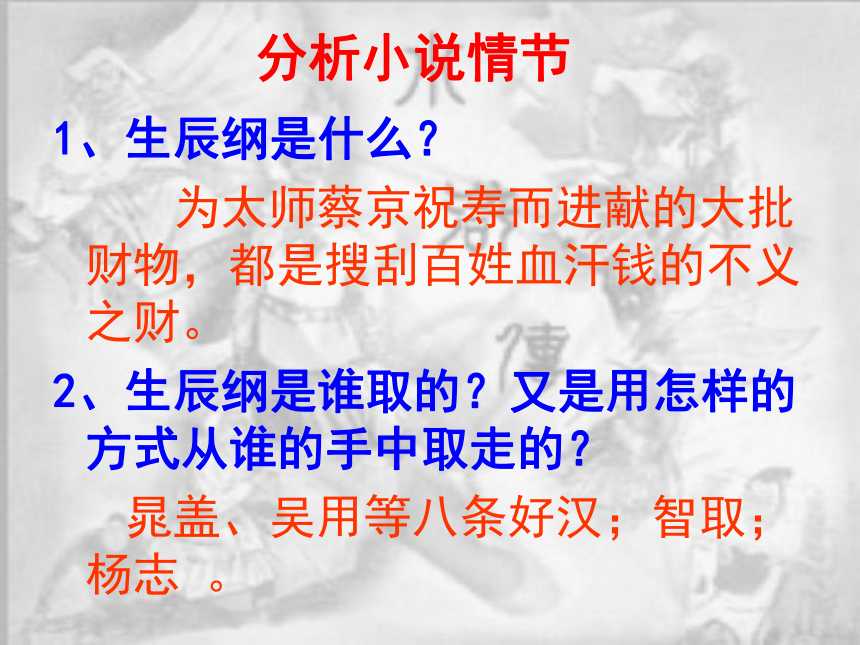 分析小说情节

1、生辰纲是什么？

为太师蔡京祝寿而进献的大批财物，都是搜刮百姓血汗钱的不义之财。

2、生辰纲是谁取的？又是用怎样的方式从谁的手中取走的？

晁盖、吴用等八条好汉；智取；杨志 。